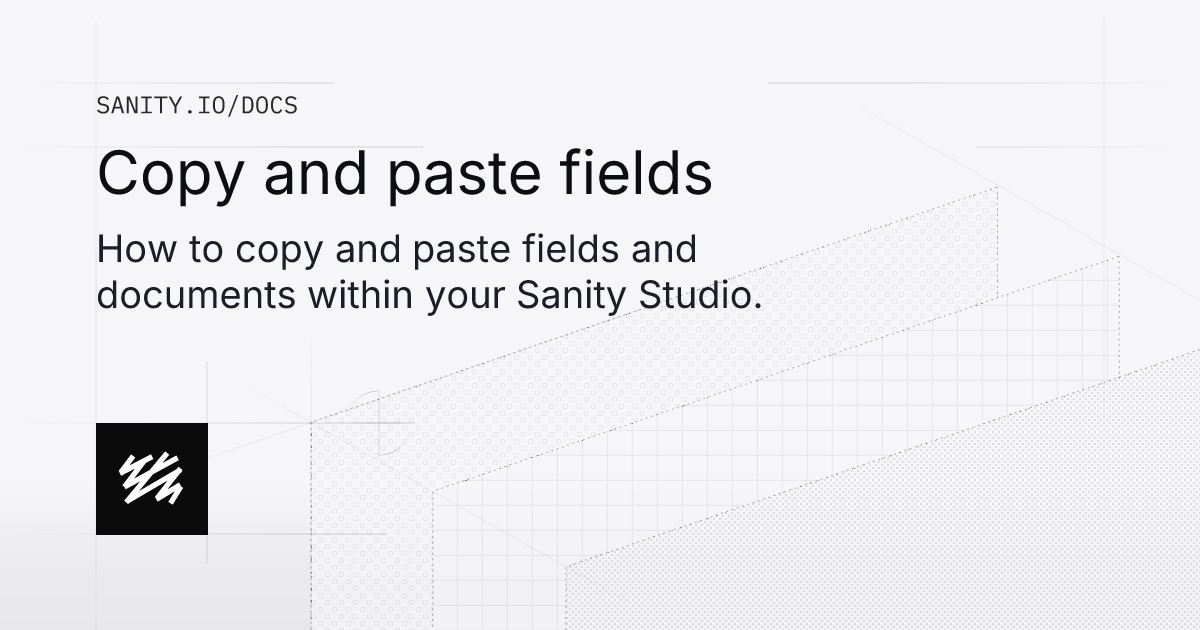 SANITY.IO/DOCS

Copy and paste fields

How to copy and paste fields and documents within your Sanity Studio.